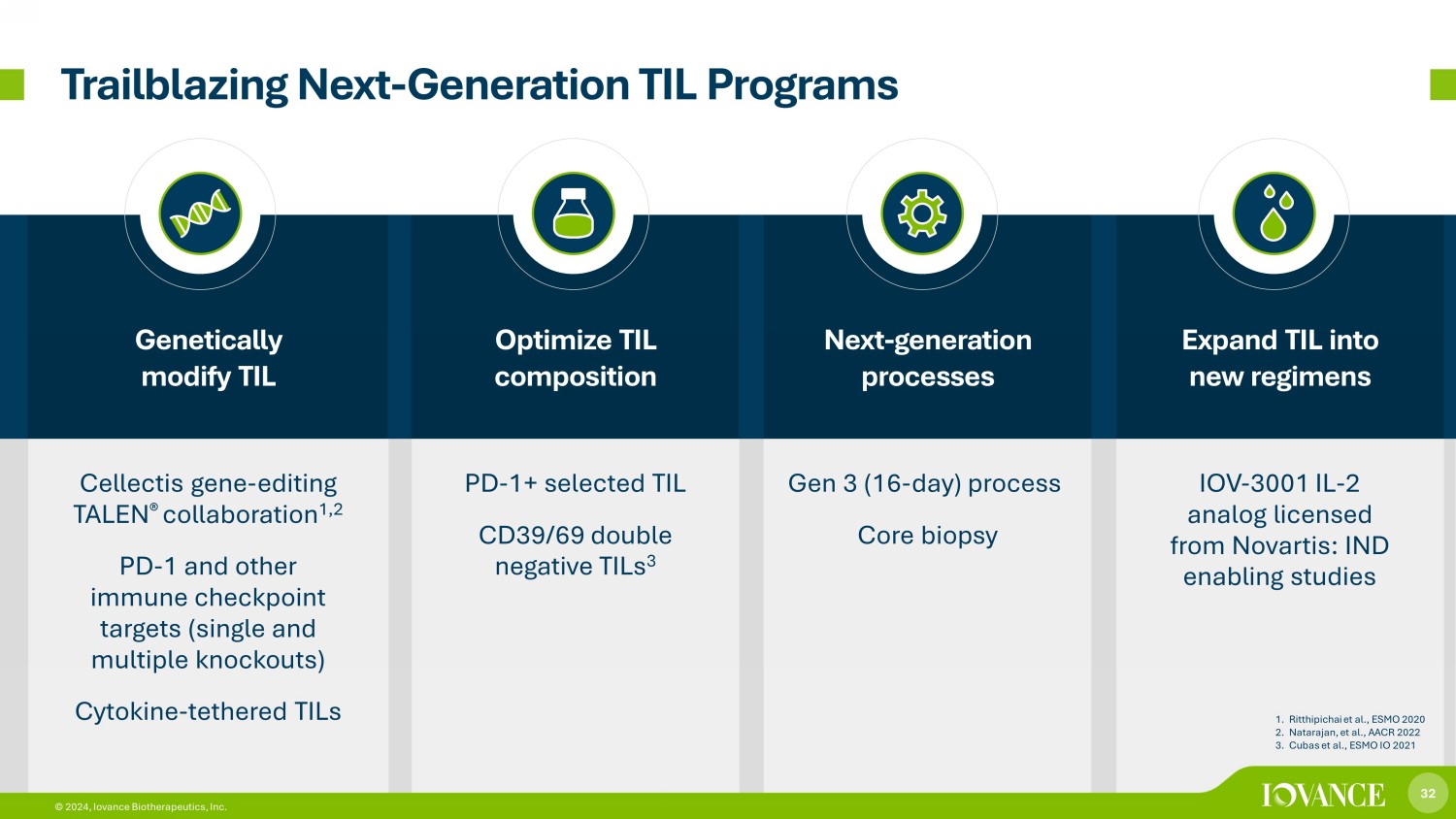 Trailblazing Next-Generation TIL Programs

Genetically modify TIL

Cellectis gene-editing TALEN® collaboration$^{1,2}$

PD-1 and other immune checkpoint targets (single and multiple knockouts)

Cytokine-tethered TILs

Optimize TIL composition

PD-1+ selected TIL

CD39/69 double negative TILs$^{3}$

Next-generation processes

Gen 3 (16-day) process

Core biopsy

Expand TIL into new regimens

IOV-3001 IL-2 analog licensed from Novartis: IND enabling studies

1. Ritthipichai et al., ESMO 2020
2. Natarajan, et al., AACR 2022
3. Cubas et al., ESMO IO 2021

© 2024, Iovance Biotherapeutics, Inc.

IOVANCE

32